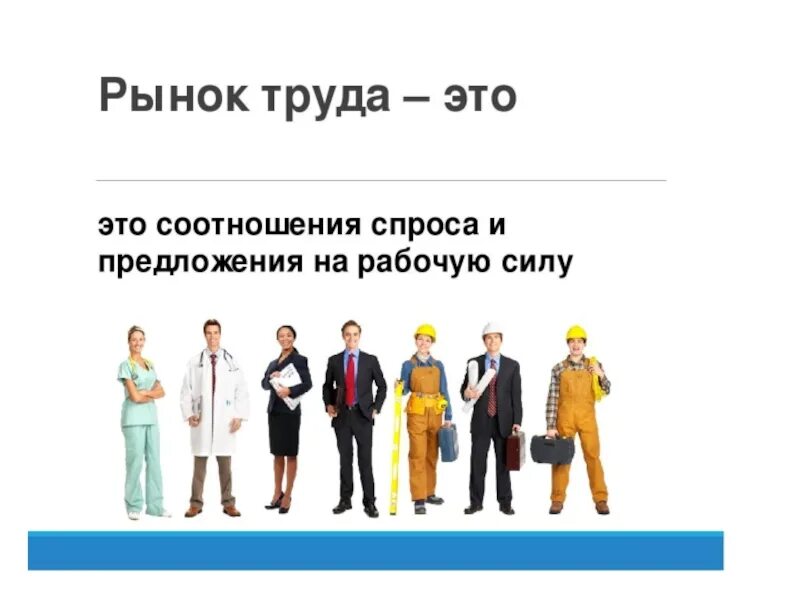 Рынок труда – это

это соотношения спроса и предложения на рабочую силу